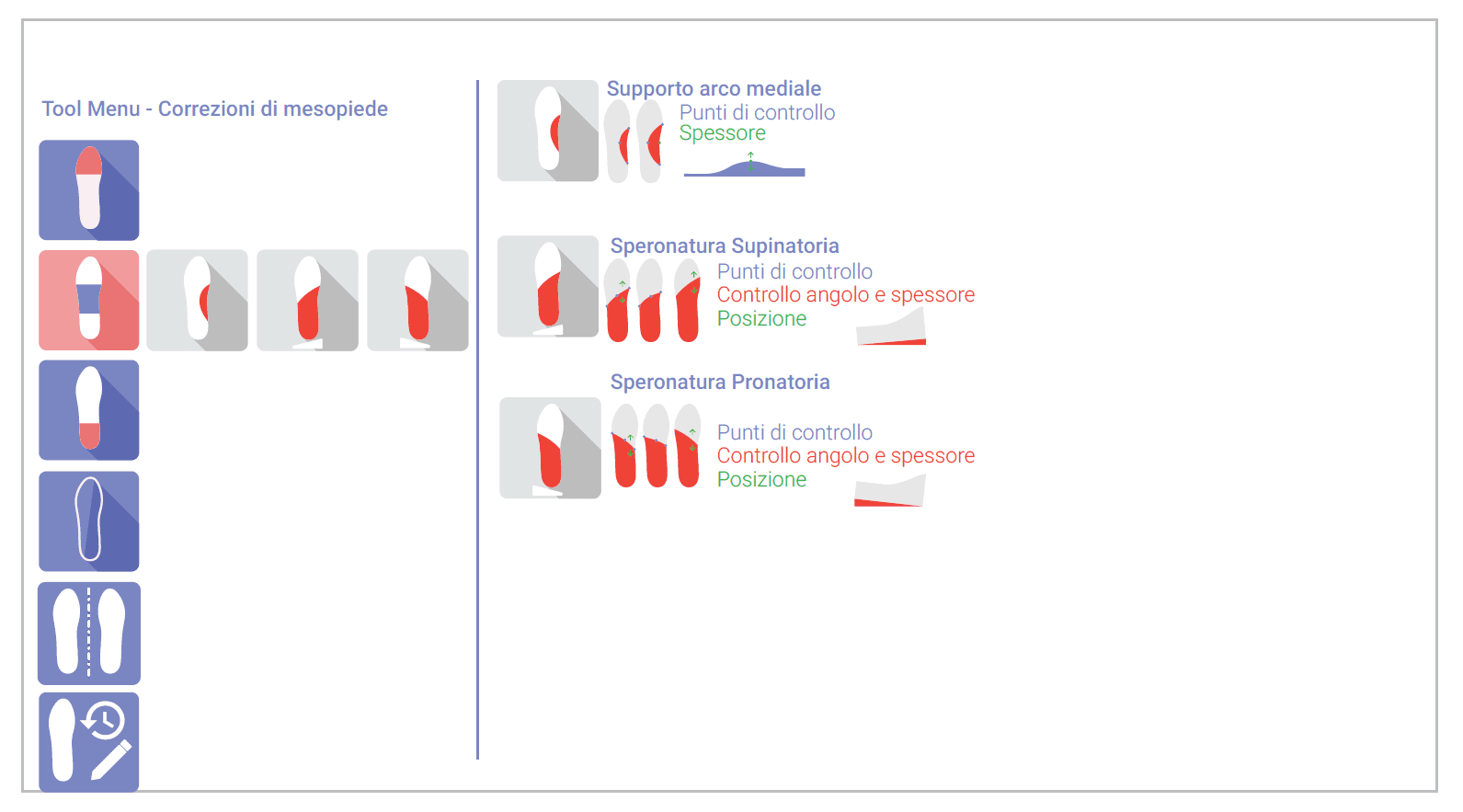 Tool Menu - Correzioni di mesopiede

Supporto arco mediale
Punti di controllo
Spessore

Speronatura Supinatoria
Punti di controllo
Controllo angolo e spessore
Posizione

Speronatura Pronatoria
Punti di controllo
Controllo angolo e spessore
Posizione